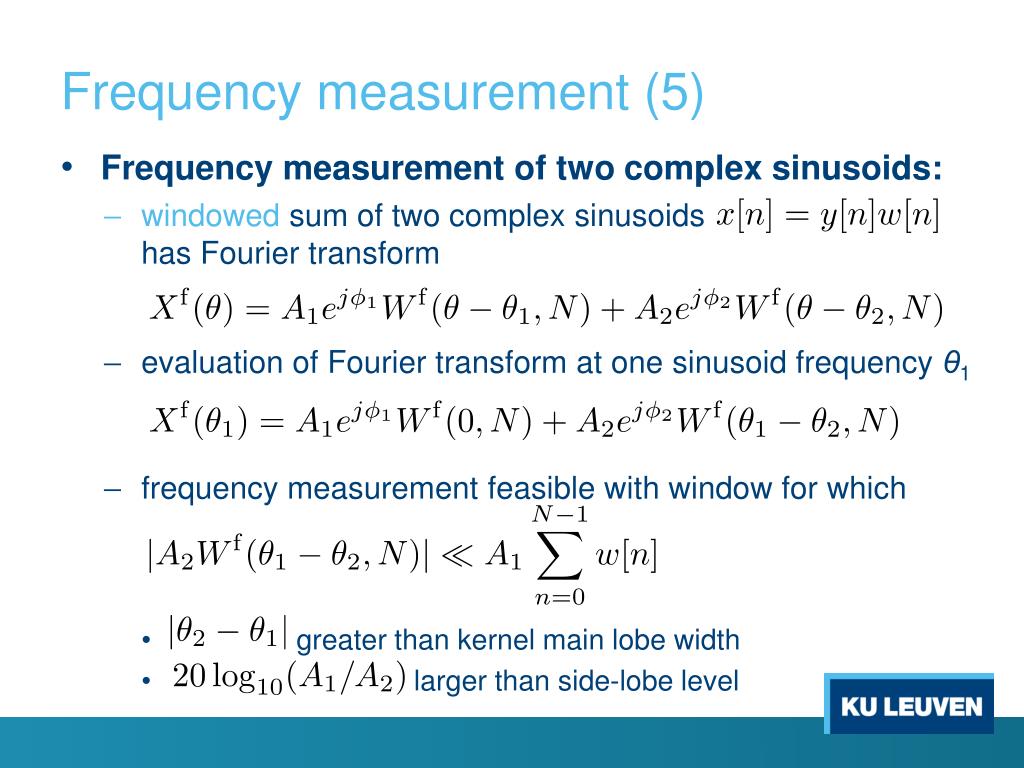 Frequency measurement (5)

• Frequency measurement of two complex sinusoids:

– windowed sum of two complex sinusoids $x[n] = y[n]w[n]$ has Fourier transform

$X^{\mathrm{f}}(\theta) = A_1 e^{j\phi_1} W^{\mathrm{f}}(\theta - \theta_1, N) + A_2 e^{j\phi_2} W^{\mathrm{f}}(\theta - \theta_2, N)$

– evaluation of Fourier transform at one sinusoid frequency $\theta_1$

$X^{\mathrm{f}}(\theta_1) = A_1 e^{j\phi_1} W^{\mathrm{f}}(0, N) + A_2 e^{j\phi_2} W^{\mathrm{f}}(\theta_1 - \theta_2, N)$

– frequency measurement feasible with window for which

$|A_2 W^{\mathrm{f}}(\theta_1 - \theta_2, N)| \ll A_1 \sum_{n=0}^{N-1} w[n]$

• $|\theta_2 - \theta_1|$ greater than kernel main lobe width

• $20 \log_{10}(A_1/A_2)$ larger than side-lobe level

KU LEUVEN